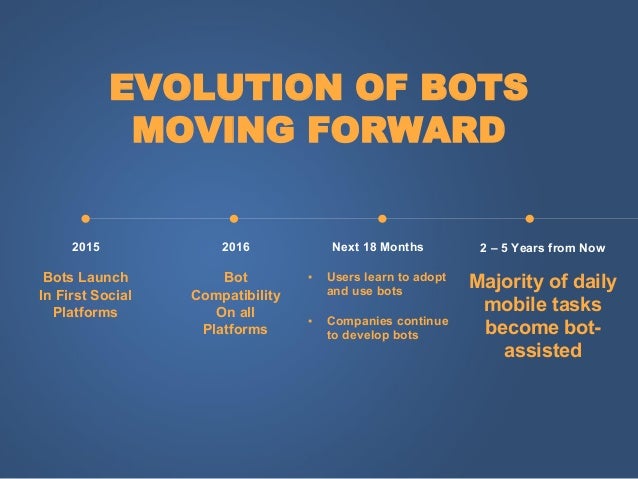 EVOLUTION OF BOTS MOVING FORWARD

2015

Bots Launch In First Social Platforms

2016

Bot Compatibility On all Platforms

Next 18 Months

• Users learn to adopt and use bots

• Companies continue to develop bots

2 – 5 Years from Now

Majority of daily mobile tasks become bot-assisted